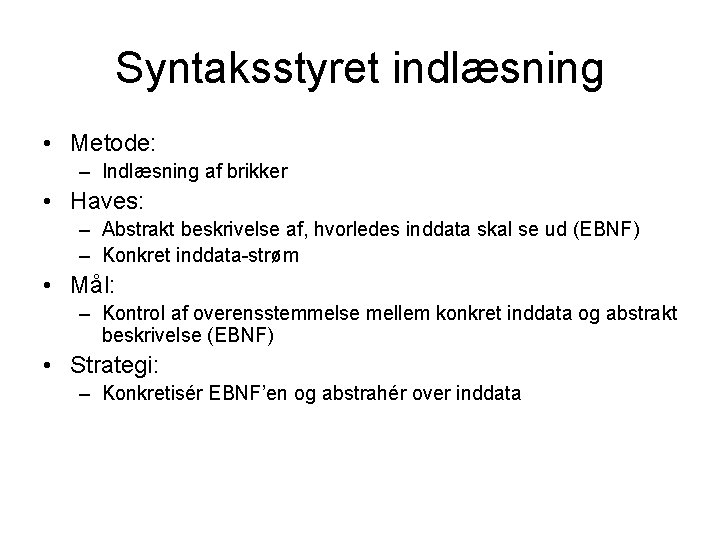 Syntaksstyret indlæsning

• Metode:
– Indlæsning af brikker
• Haves:
– Abstrakt beskrivelse af, hvorledes inddata skal se ud (EBNF)
– Konkret inddata-strøm
• Mål:
– Kontrol af overensstemmelse mellem konkret inddata og abstrakt beskrivelse (EBNF)
• Strategi:
– Konkretisér EBNF'en og abstrahér over inddata